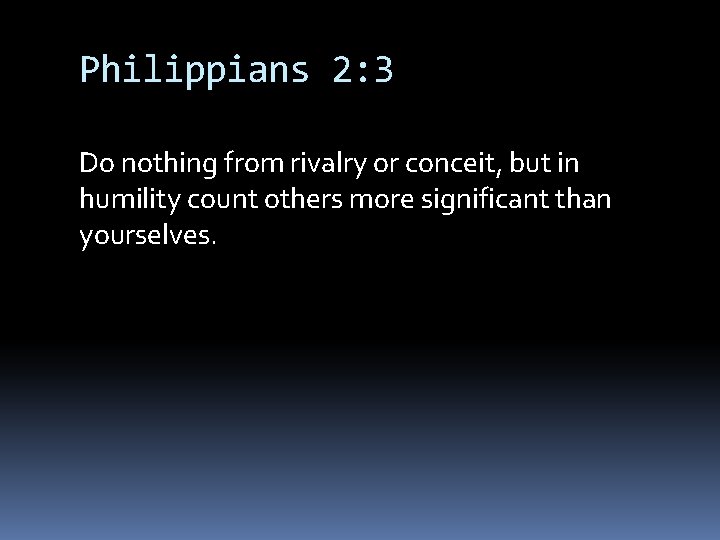 Philippians 2:3

Do nothing from rivalry or conceit, but in humility count others more significant than yourselves.